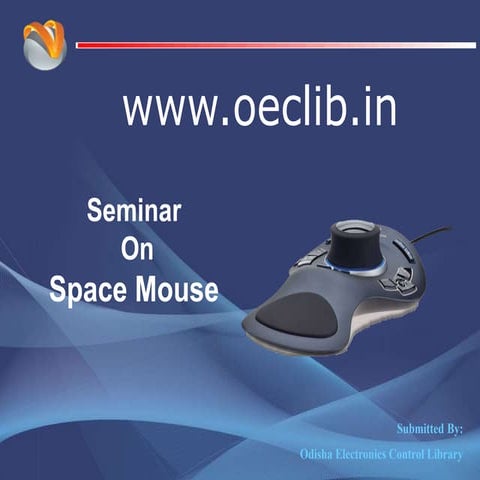 www.oeclib.in

Seminar
On
Space Mouse

Submitted By:

Odisha Electronics Control Library